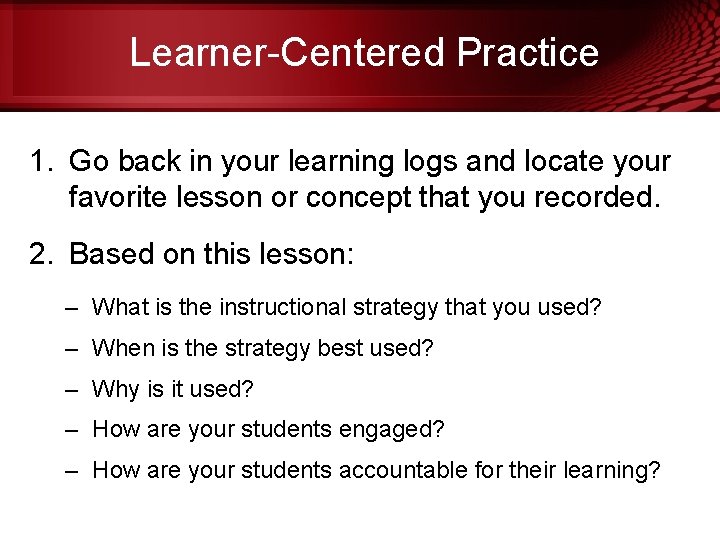 Learner-Centered Practice

1. Go back in your learning logs and locate your favorite lesson or concept that you recorded.

2. Based on this lesson:

– What is the instructional strategy that you used?

– When is the strategy best used?

– Why is it used?

– How are your students engaged?

– How are your students accountable for their learning?